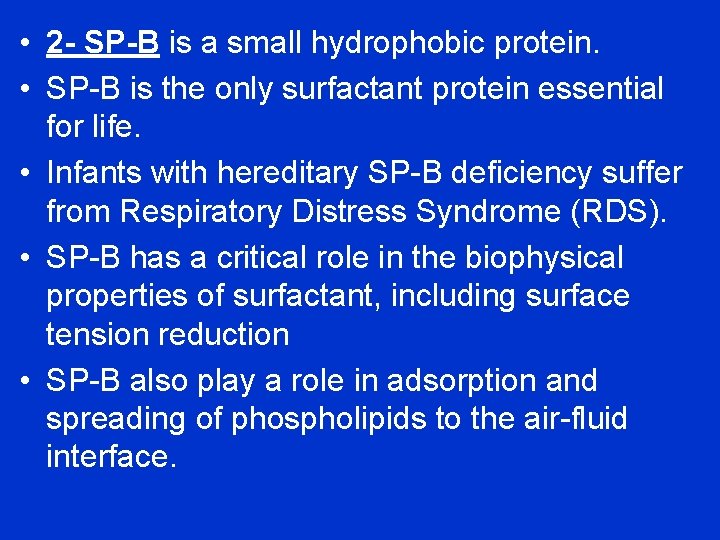 • 2- SP-B is a small hydrophobic protein.
• SP-B is the only surfactant protein essential for life.
• Infants with hereditary SP-B deficiency suffer from Respiratory Distress Syndrome (RDS).
• SP-B has a critical role in the biophysical properties of surfactant, including surface tension reduction
• SP-B also play a role in adsorption and spreading of phospholipids to the air-fluid interface.